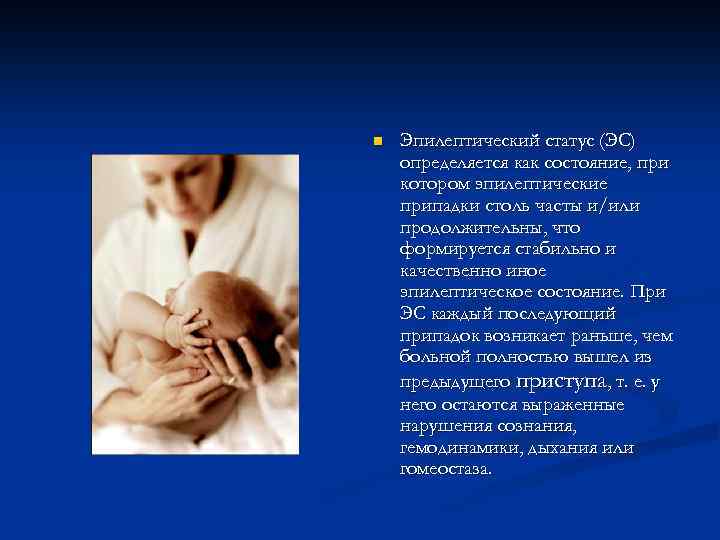 Эпилептический статус (ЭС) определяется как состояние, при котором эпилептические припадки столь часты и/или продолжительны, что формируется стабильно и качественно иное эпилептическое состояние. При ЭС каждый последующий припадок возникает раньше, чем больной полностью вышел из предыдущего приступа, т. е. у него остаются выраженные нарушения сознания, гемодинамики, дыхания или гомеостаза.